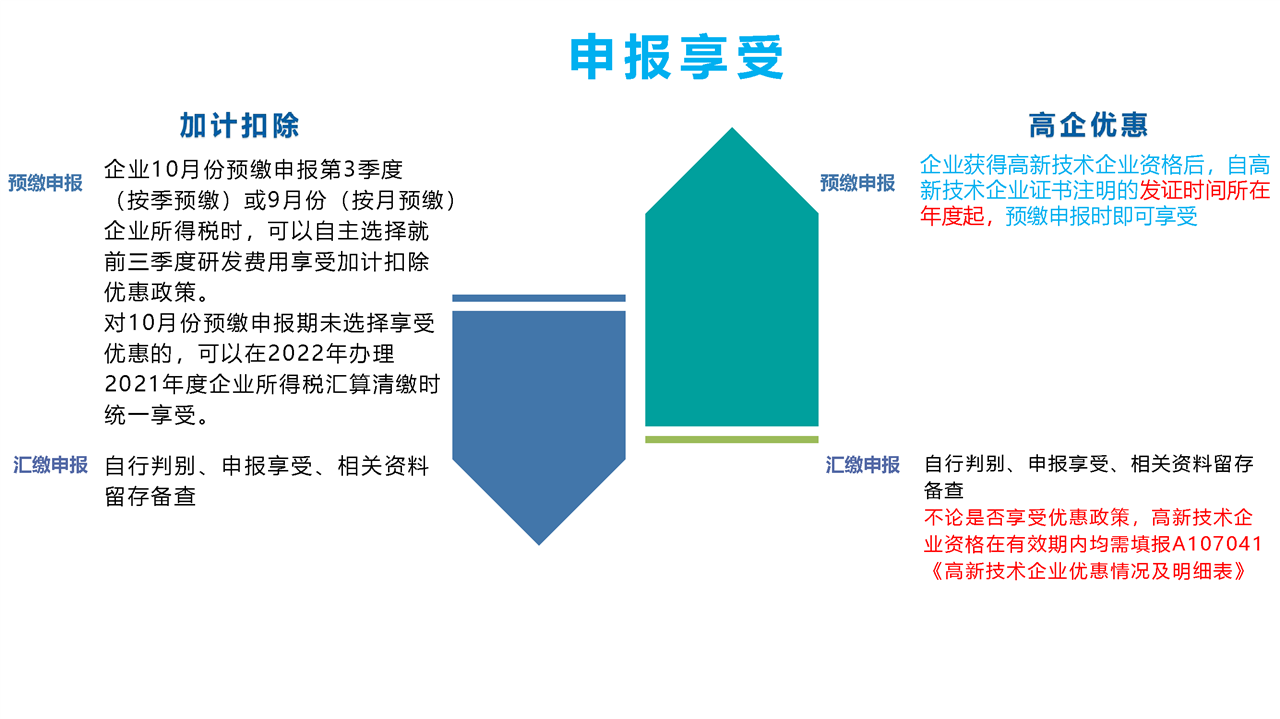 申报享受

加计扣除

预缴申报

企业10月份预缴申报第3季度（按季预缴）或9月份（按月预缴）企业所得税时，可以自主选择就前三季度研发费用享受加计扣除优惠政策。

对10月份预缴申报期未选择享受优惠的，可以在2022年办理2021年度企业所得税汇算清缴时统一享受。

汇缴申报

自行判别、申报享受、相关资料留存备查

高企优惠

预缴申报

企业获得高新技术企业资格后，自高新技术企业证书注明的发证时间所在年度起，预缴申报时即可享受

汇缴申报

自行判别、申报享受、相关资料留存备查

不论是否享受优惠政策，高新技术企业资格在有效期内均需填报A107041《高新技术企业优惠情况及明细表》